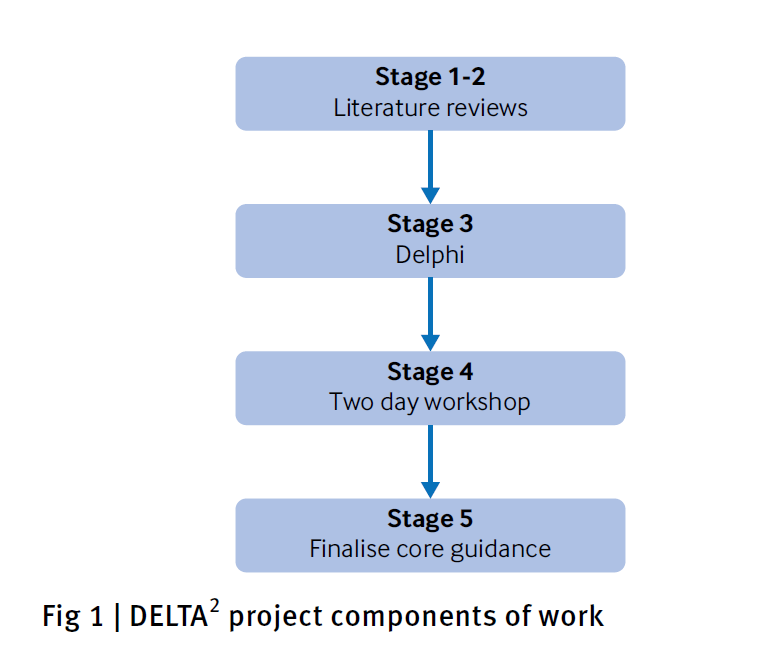 Stage 1-2
Literature reviews

Stage 3
Delphi

Stage 4
Two day workshop

Stage 5
Finalise core guidance

Fig 1 | DELTA$^2$ project components of work